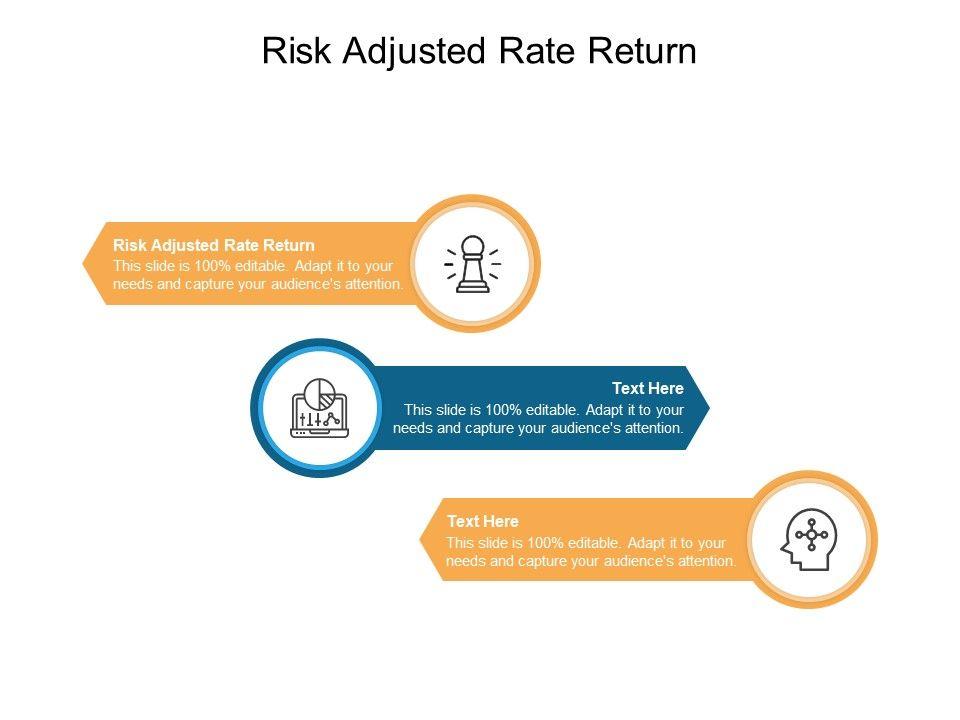 Risk Adjusted Rate Return

Risk Adjusted Rate Return
This slide is 100% editable. Adapt it to your needs and capture your audience's attention.

Text Here
This slide is 100% editable. Adapt it to your needs and capture your audience's attention.

Text Here
This slide is 100% editable. Adapt it to your needs and capture your audience's attention.